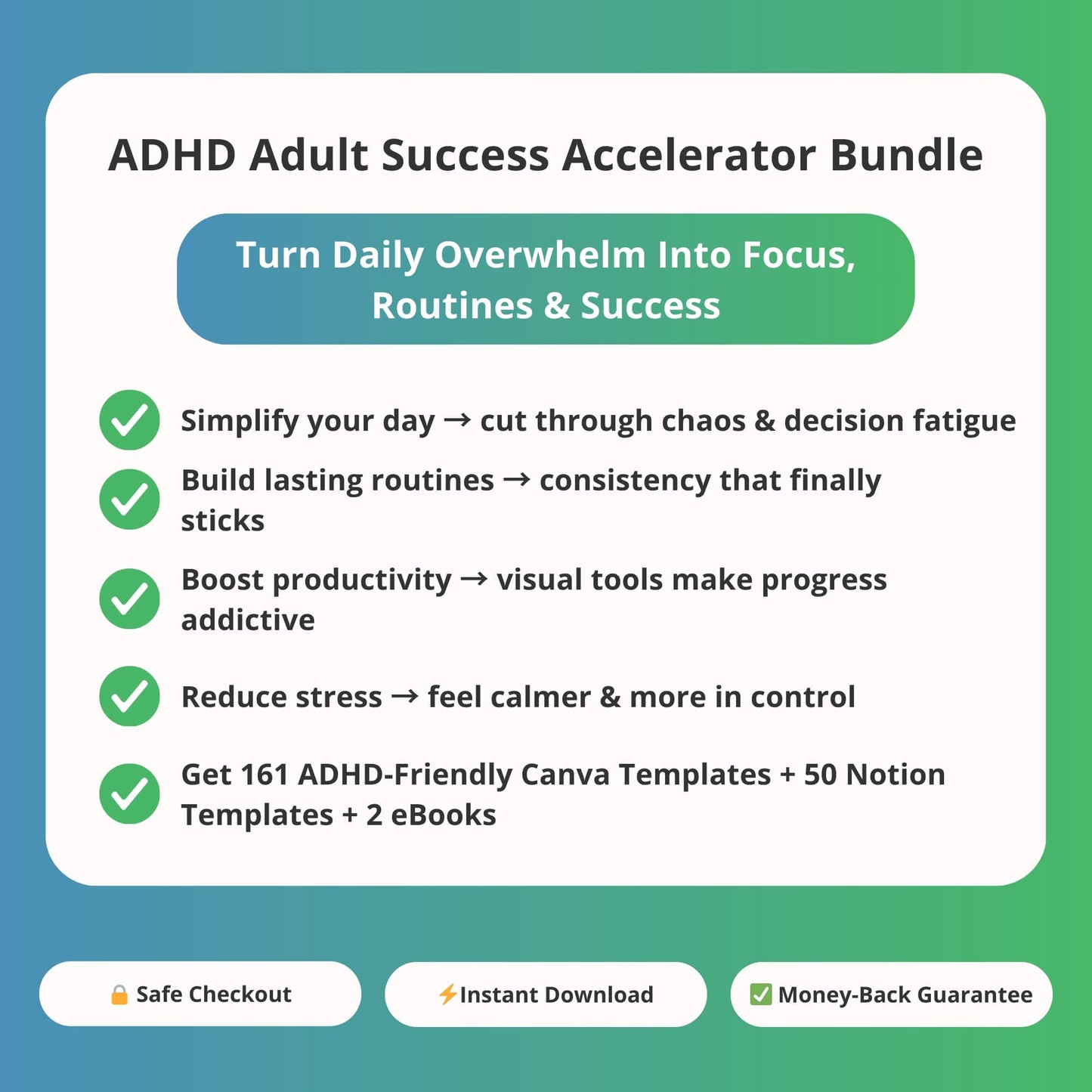 ADHD Adult Success Accelerator Bundle

Turn Daily Overwhelm Into Focus, Routines & Success

Simplify your day → cut through chaos & decision fatigue

Build lasting routines → consistency that finally sticks

Boost productivity → visual tools make progress addictive

Reduce stress → feel calmer & more in control

Get 161 ADHD-Friendly Canva Templates + 50 Notion Templates + 2 eBooks

🔒 Safe Checkout

⚡Instant Download

✅ Money-Back Guarantee